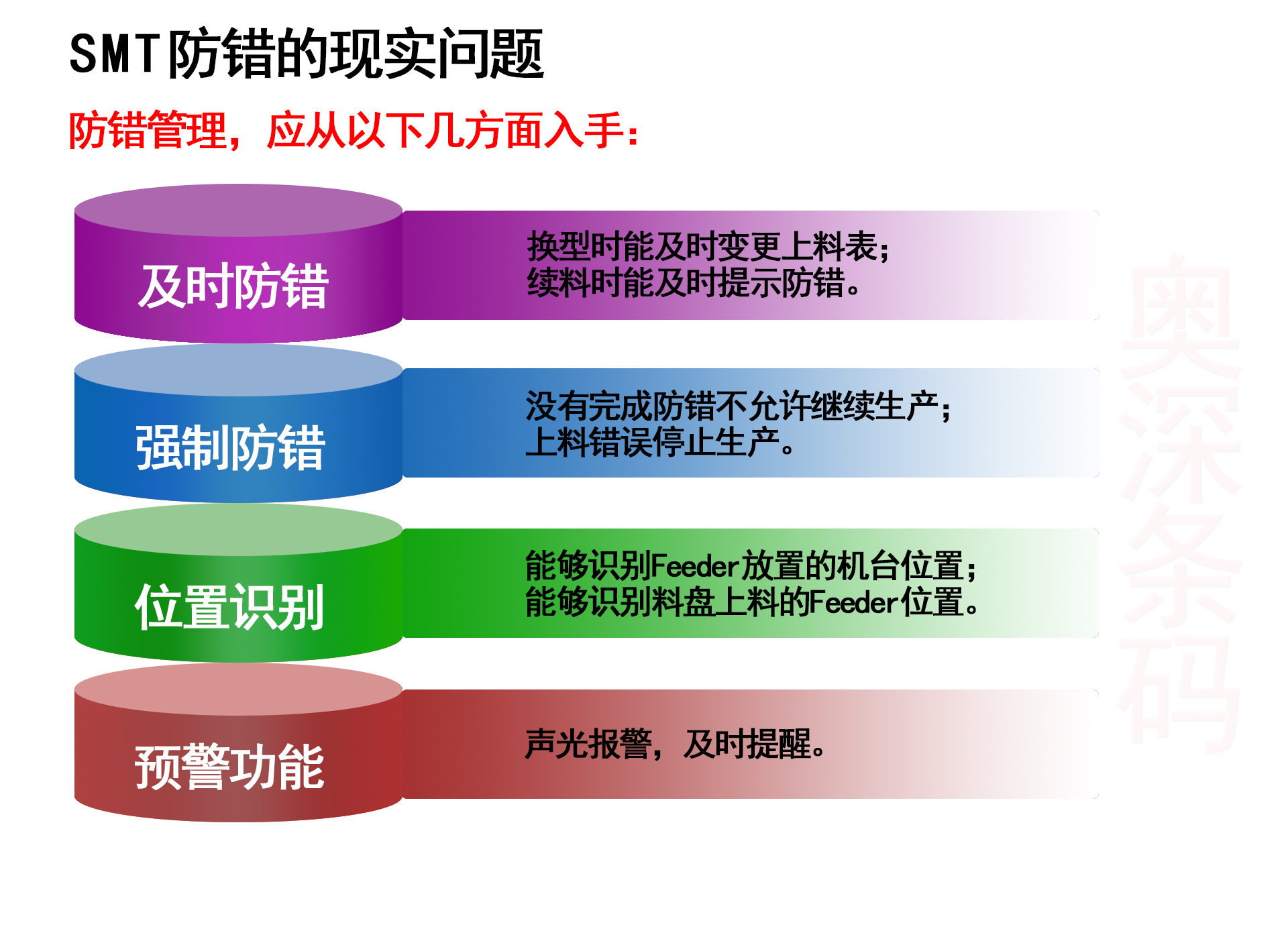 SMT防错的现实问题

防错管理，应从以下几方面入手：

及时防错

换型时能及时变更上料表；
续料时能及时提示防错。

强制防错

没有完成防错不允许继续生产；
上料错误停止生产。

位置识别

能够识别Feeder放置的机台位置；
能够识别料盘上料的Feeder位置。

预警功能

声光报警，及时提醒。

奥深条码